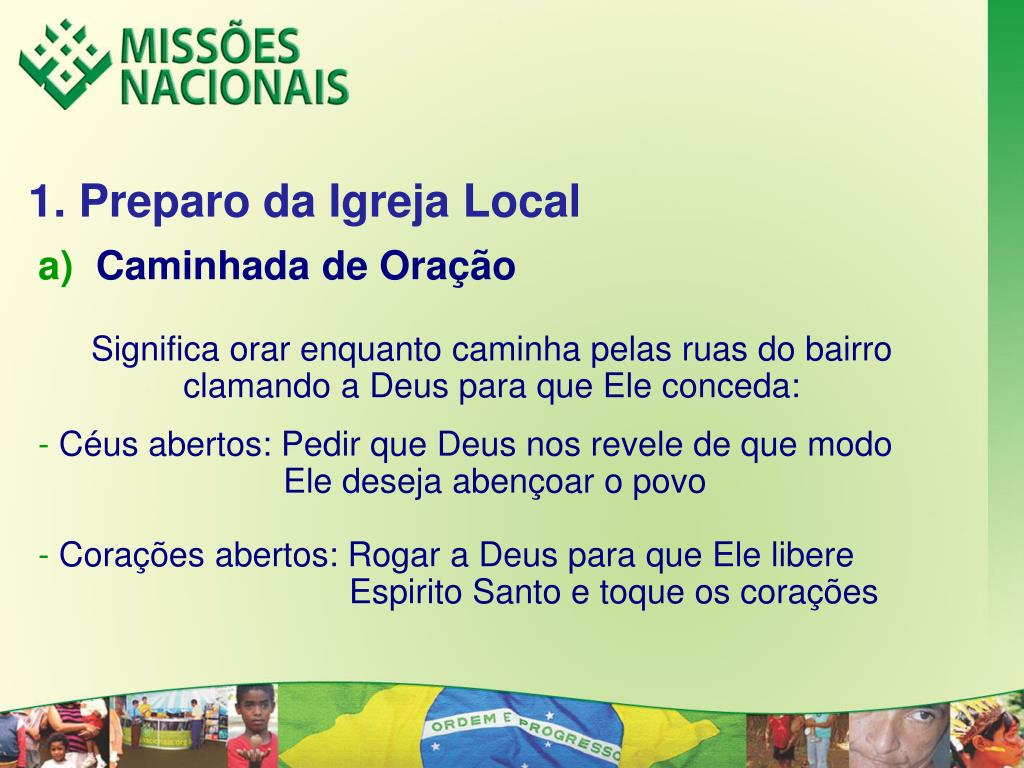 MISSÕES NACIONAIS

1. Preparo da Igreja Local

a) Caminhada de Oração

Significa orar enquanto caminha pelas ruas do bairro clamando a Deus para que Ele conceda:

- Céus abertos: Pedir que Deus nos revele de que modo Ele deseja abençoar o povo

- Corações abertos: Rogar a Deus para que Ele libere Espirito Santo e toque os corações

ORDEM E PROGRESSO